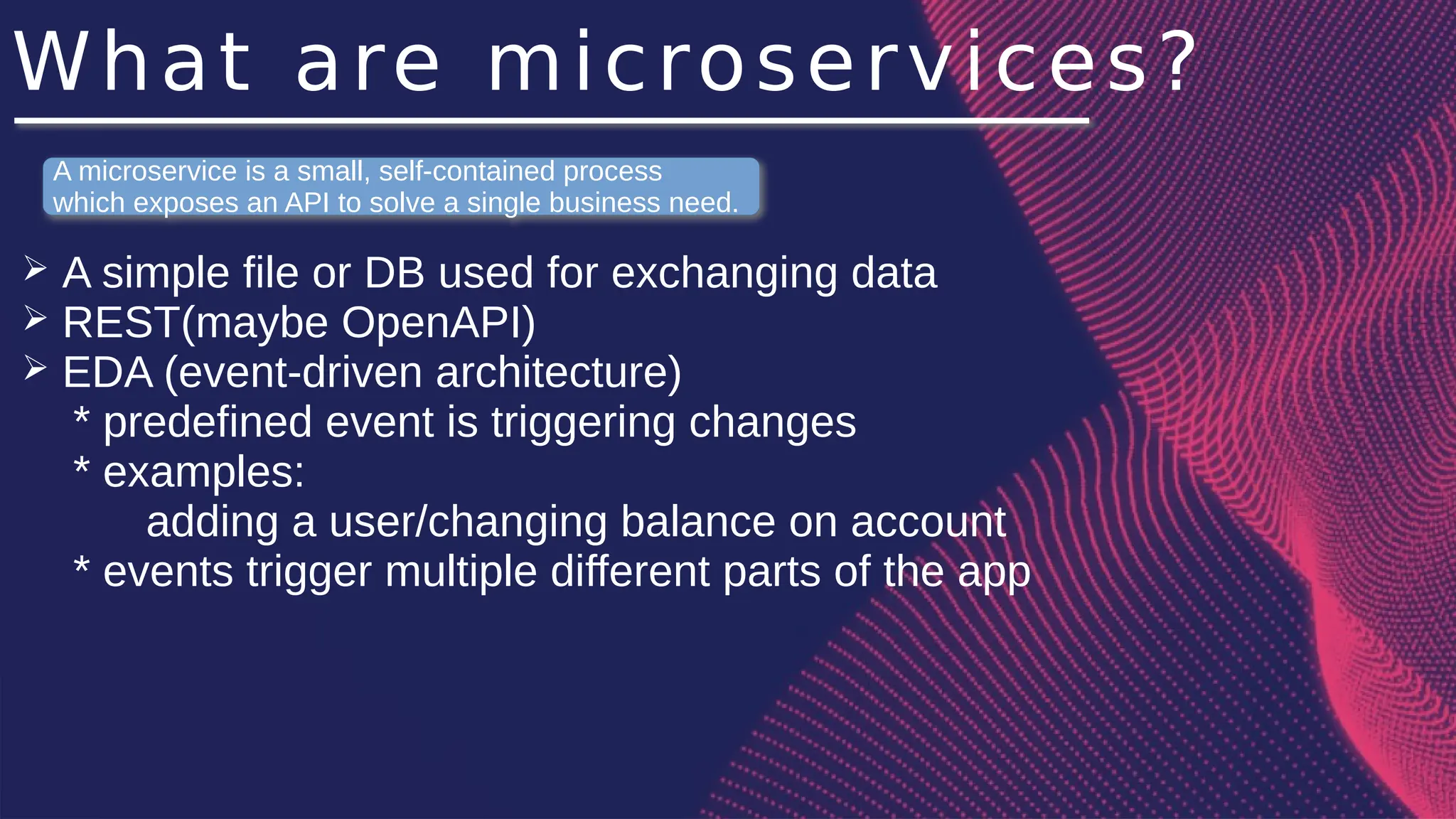 What are microservices?

A microservice is a small, self-contained process which exposes an API to solve a single business need.

➢ A simple file or DB used for exchanging data
➢ REST(maybe OpenAPI)
➢ EDA (event-driven architecture)
* predefined event is triggering changes
* examples:
adding a user/changing balance on account
* events trigger multiple different parts of the app